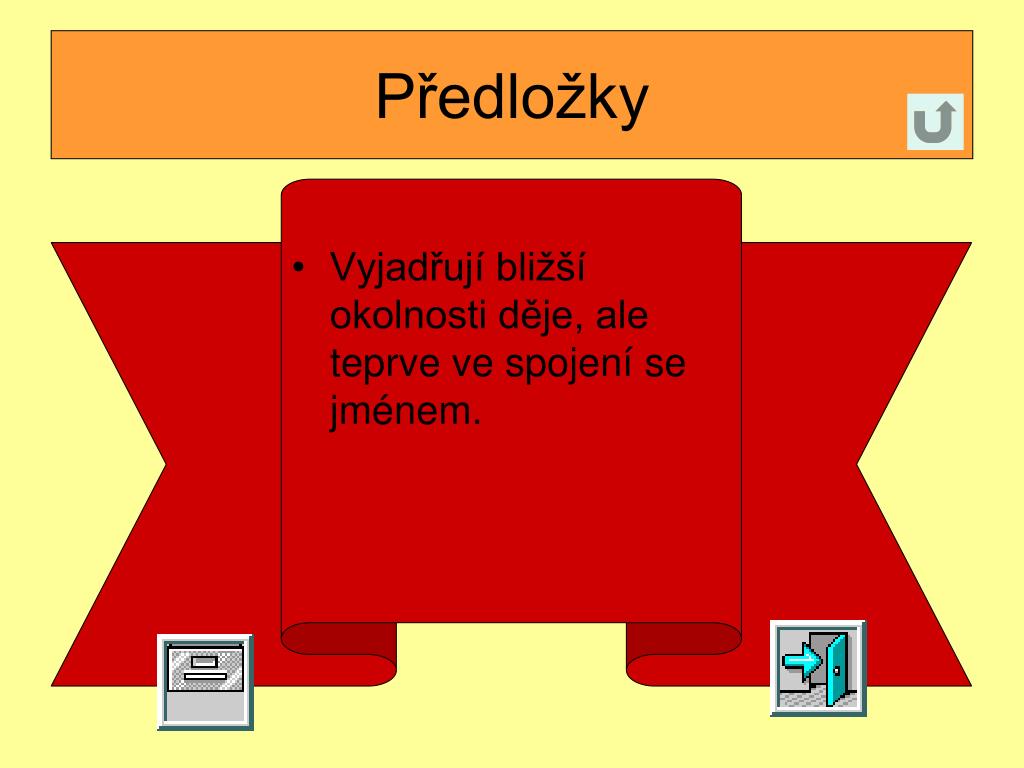 Předložky

• Vyjadřují bližší okolnosti děje, ale teprve ve spojení se jménem.